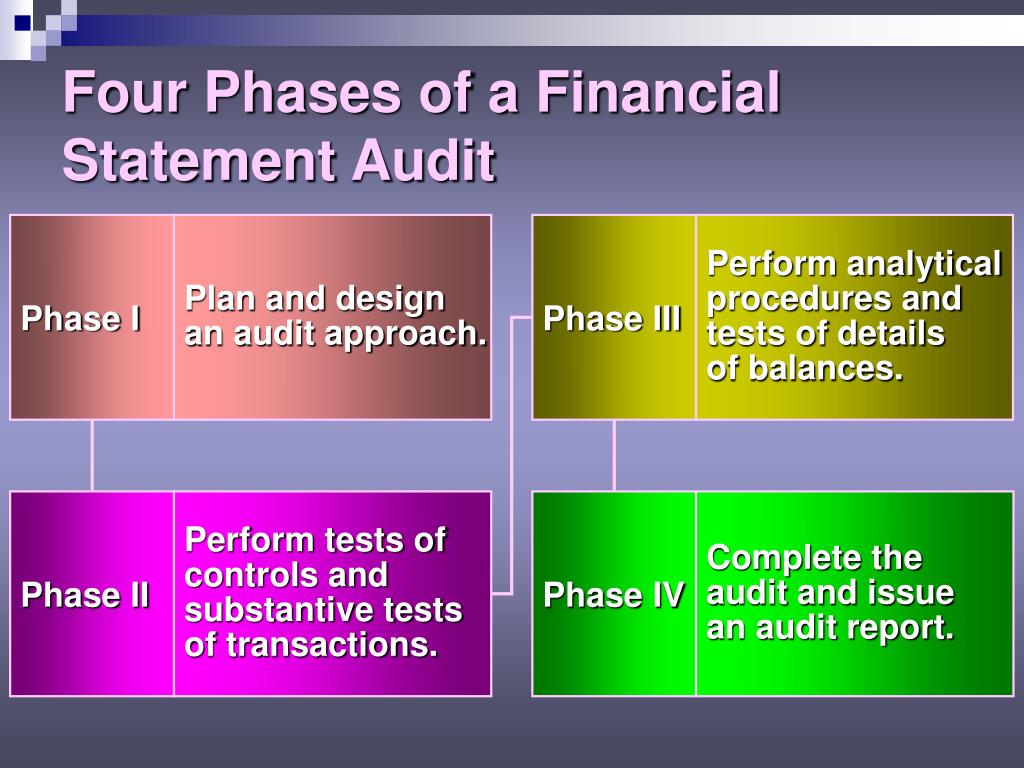 Four Phases of a Financial Statement Audit

Phase I

Plan and design an audit approach.

Phase II

Perform tests of controls and substantive tests of transactions.

Phase III

Perform analytical procedures and tests of details of balances.

Phase IV

Complete the audit and issue an audit report.